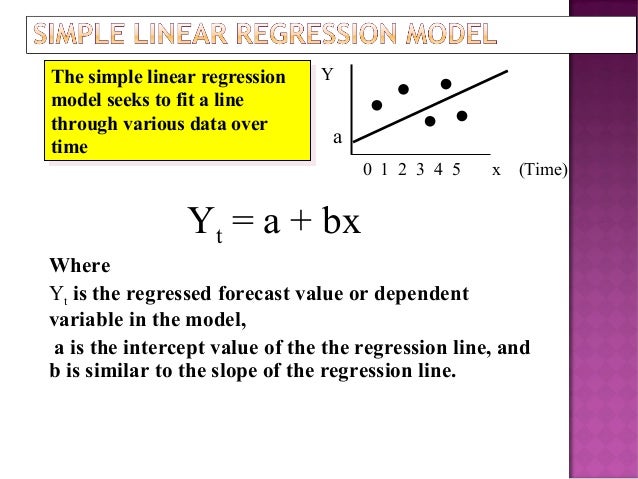 SIMPLE LINEAR REGRESSION MODEL

The simple linear regression model seeks to fit a line through various data over time

Y

a

0 1 2 3 4 5 x (Time)

$Y_t = a + bx$

Where

$Y_t$ is the regressed forecast value or dependent variable in the model,

a is the intercept value of the the regression line, and b is similar to the slope of the regression line.